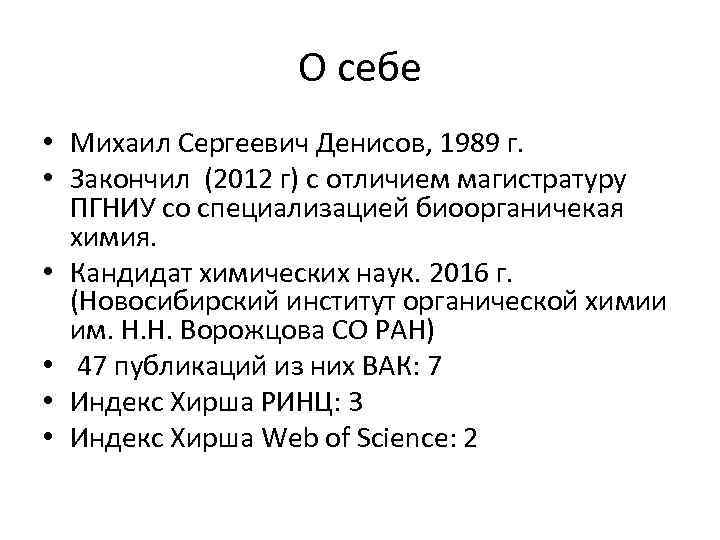 О себе

• Михаил Сергеевич Денисов, 1989 г.
• Закончил (2012 г) с отличием магистратуру ПГНИУ со специализацией биоорганичекая химия.
• Кандидат химических наук. 2016 г. (Новосибирский институт органической химии им. Н.Н. Ворожцова СО РАН)
• 47 публикаций из них ВАК: 7
• Индекс Хирша РИНЦ: 3
• Индекс Хирша Web of Science: 2